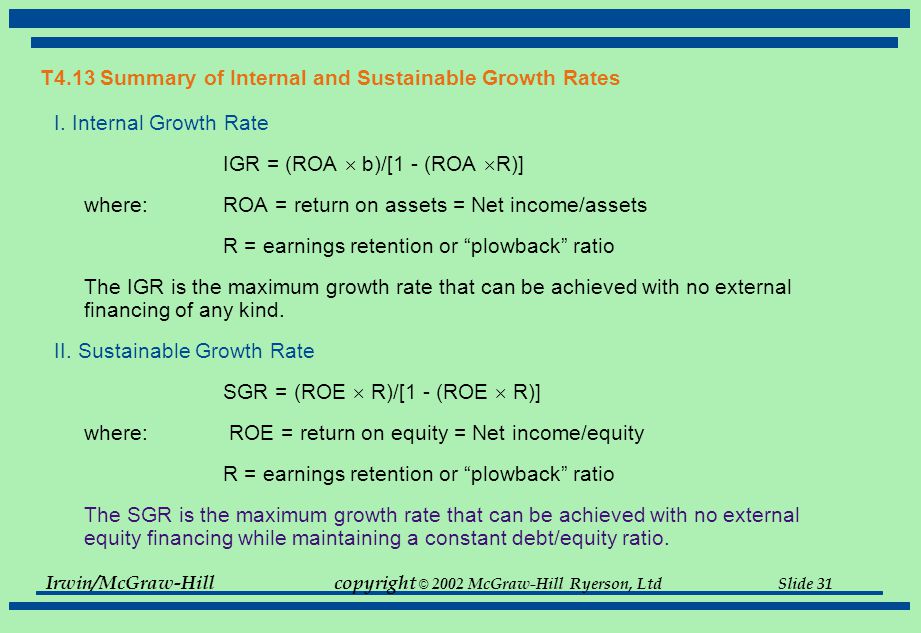 T4.13 Summary of Internal and Sustainable Growth Rates

I. Internal Growth Rate

IGR = (ROA $\times$ b)/[1 - (ROA $\times$R)]

where: ROA = return on assets = Net income/assets

R = earnings retention or “plowback” ratio

The IGR is the maximum growth rate that can be achieved with no external financing of any kind.

II. Sustainable Growth Rate

SGR = (ROE $\times$ R)/[1 - (ROE $\times$ R)]

where: ROE = return on equity = Net income/equity

R = earnings retention or “plowback” ratio

The SGR is the maximum growth rate that can be achieved with no external equity financing while maintaining a constant debt/equity ratio.

Irwin/McGraw-Hill copyright © 2002 McGraw-Hill Ryerson, Ltd Slide 31